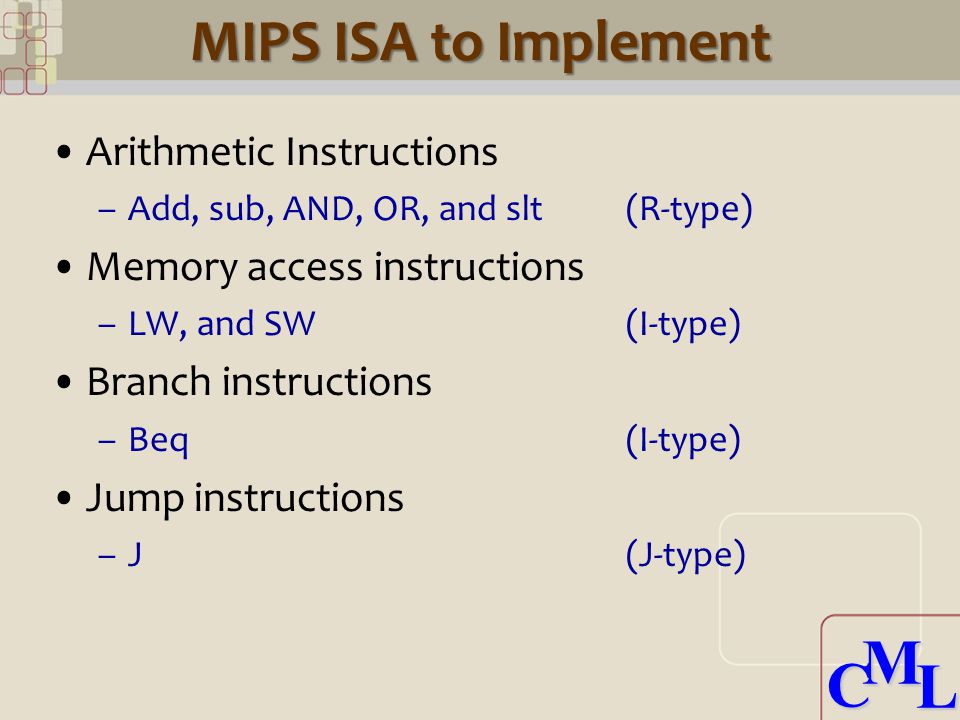 MIPS ISA to Implement

• Arithmetic Instructions
– Add, sub, AND, OR, and slt (R-type)

• Memory access instructions
– LW, and SW (I-type)

• Branch instructions
– Beq (I-type)

• Jump instructions
– J (J-type)

CML